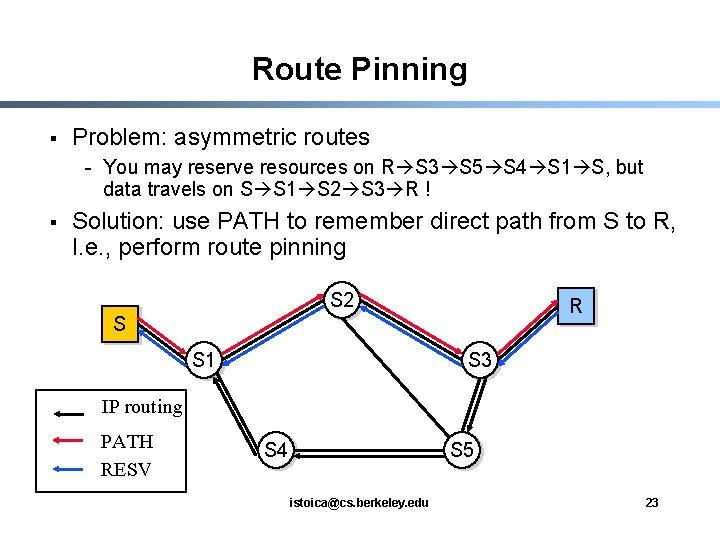 Route Pinning

▪ Problem: asymmetric routes
- You may reserve resources on R→S3→S5→S4→S1→S, but data travels on S→S1→S2→S3→R !

▪ Solution: use PATH to remember direct path from S to R, I.e., perform route pinning

S
S1
S2
S3
R
S4
S5

IP routing
PATH
RESV

istoica@cs.berkeley.edu

23